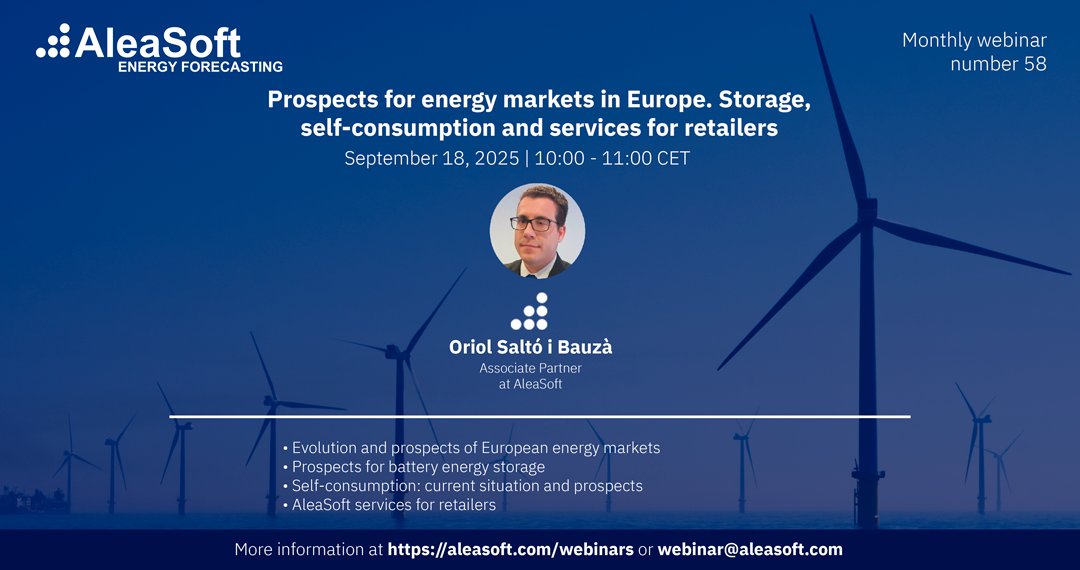 AleaSoft
ENERGY FORECASTING

Monthly webinar
number 58

Prospects for energy markets in Europe. Storage, self-consumption and services for retailers
September 18, 2025 | 10:00 - 11:00 CET

Oriol Saltó i Bauzà
Associate Partner
at AleaSoft

• Evolution and prospects of European energy markets
• Prospects for battery energy storage
• Self-consumption: current situation and prospects
• AleaSoft services for retailers

More information at https://aleasoft.com/webinars or webinar@aleasoft.com